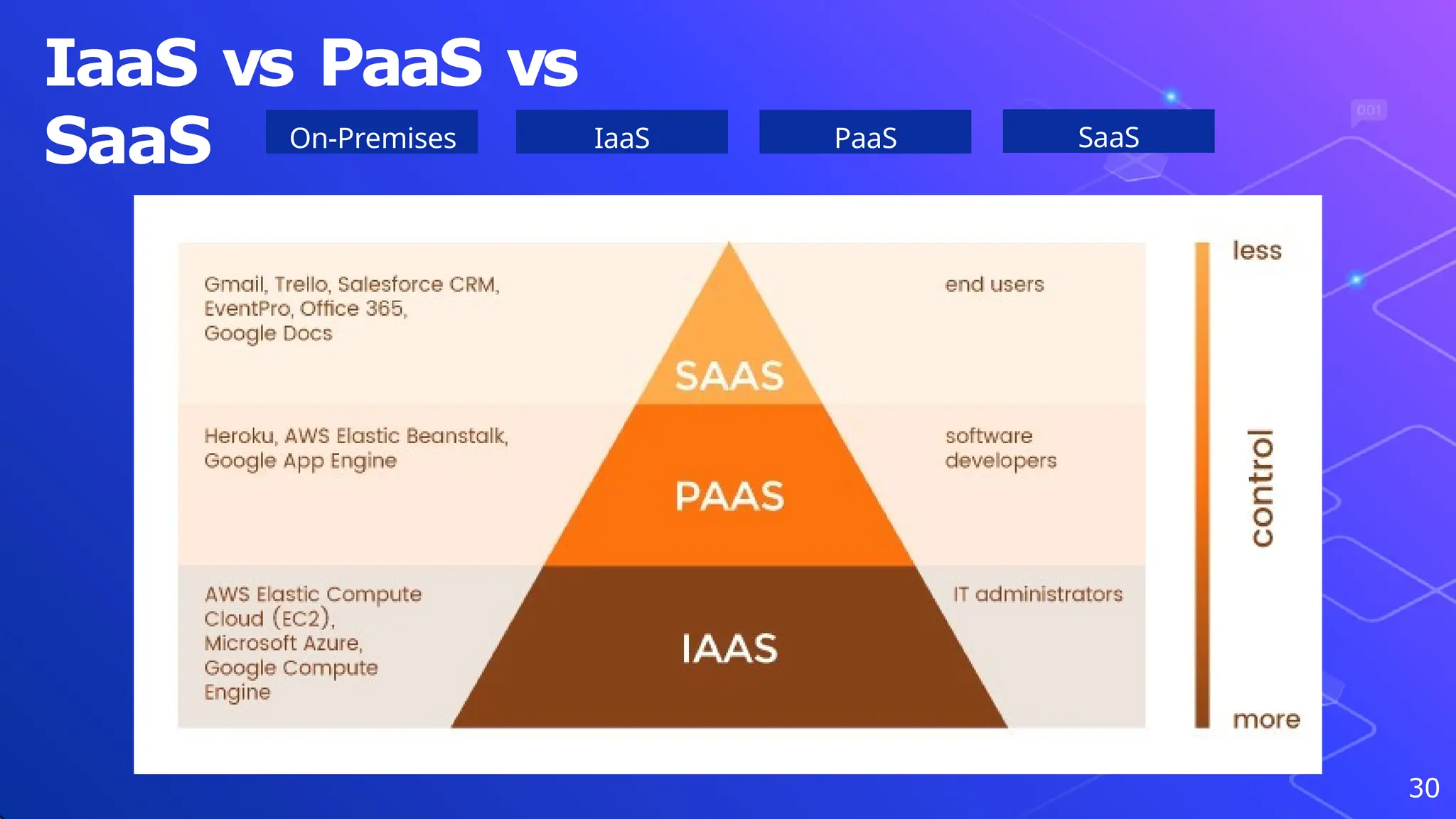 IaaS vs PaaS vs SaaS

On-Premises

IaaS

PaaS

SaaS

001

Gmail, Trello, Salesforce CRM, EventPro, Office 365, Google Docs

SAAS

end users

Heroku, AWS Elastic Beanstalk, Google App Engine

PAAS

software developers

AWS Elastic Compute Cloud (EC2), Microsoft Azure, Google Compute Engine

IAAS

IT administrators

less

control

more

30